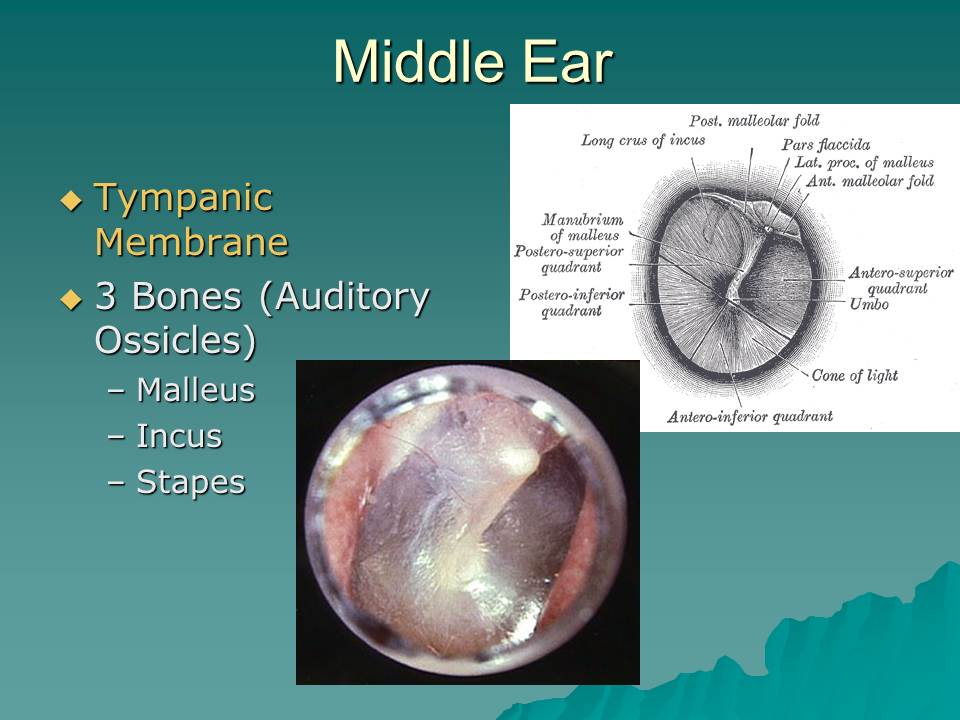 Middle Ear

◆ Tympanic Membrane
◆ 3 Bones (Auditory Ossicles)
– Malleus
– Incus
– Stapes

Post. malleolar fold
Long crus of incus
Pars flaccida
Lat. proc. of malleus
Ant. malleolar fold
Manubrium of malleus
Postero-superior quadrant
Postero-inferior quadrant
Antero-superior quadrant
Umbo
Cone of light
Antero-inferior quadrant